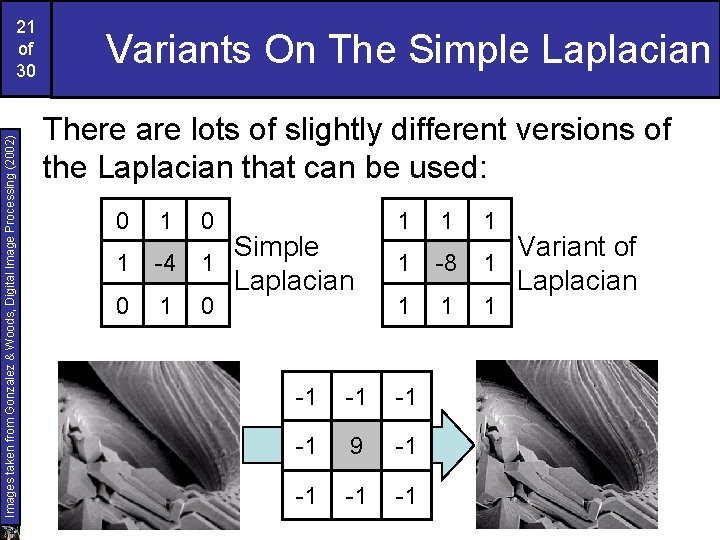 21
of
30

Variants On The Simple Laplacian

Images taken from Gonzalez & Woods, Digital Image Processing (2002)

There are lots of slightly different versions of the Laplacian that can be used:

| 0 | 1 | 0 |
|---|---|---|
| 1 | -4 | 1 |
| 0 | 1 | 0 |

Simple Laplacian

| 1 | 1 | 1 |
|---|---|---|
| 1 | -8 | 1 |
| 1 | 1 | 1 |

Variant of Laplacian

| -1 | -1 | -1 |
|---|---|---|
| -1 | 9 | -1 |
| -1 | -1 | -1 |